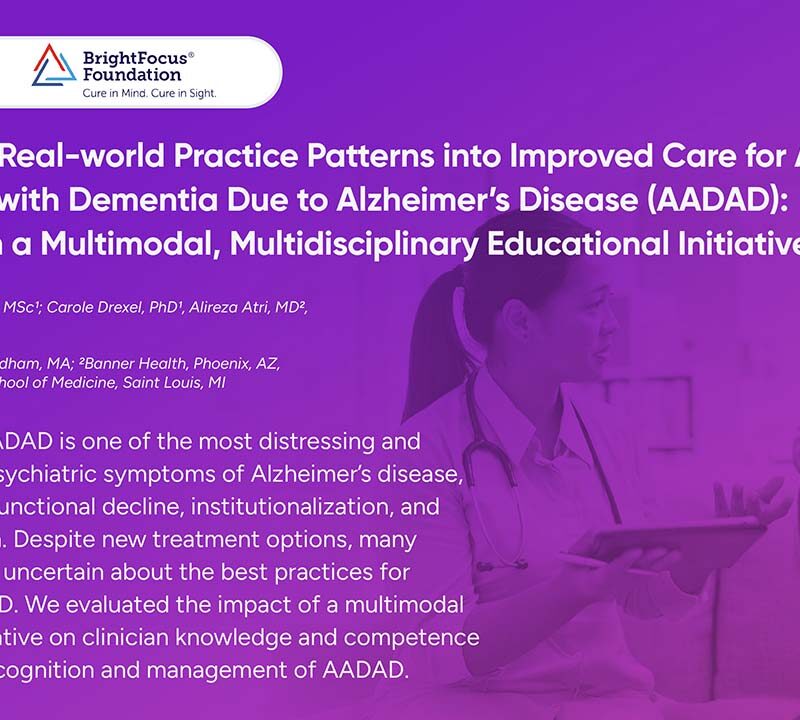 BrightFocus® Foundation
Cure in Mind. Cure in Sight.

Real-world Practice Patterns into Improved Care for A with Dementia Due to Alzheimer's Disease (AADAD): a Multimodal, Multidisciplinary Educational Initiative

MSc¹; Carole Drexel, PhD¹, Alireza Atri, MD²,

dham, MA; ²Banner Health, Phoenix, AZ, hool of Medicine, Saint Louis, MI

ADAD is one of the most distressing and sychiatric symptoms of Alzheimer's disease, unctional decline, institutionalization, and . Despite new treatment options, many uncertain about the best practices for D. We evaluated the impact of a multimodal ative on clinician knowledge and competence cognition and management of AADAD.